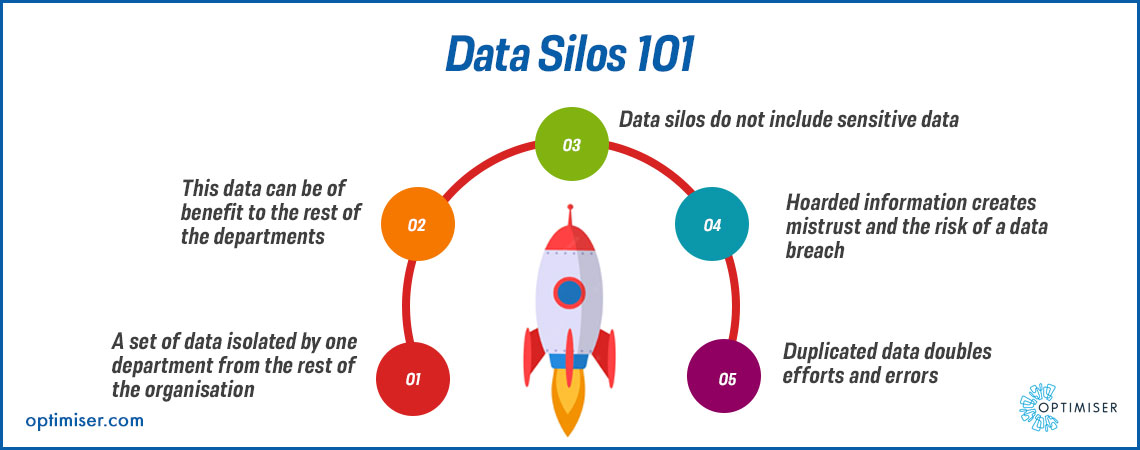 Data Silos 101

01

A set of data isolated by one department from the rest of the organisation

02

This data can be of benefit to the rest of the departments

03

Data silos do not include sensitive data

04

Hoarded information creates mistrust and the risk of a data breach

05

Duplicated data doubles efforts and errors

optimiser.com

OPTIMISER